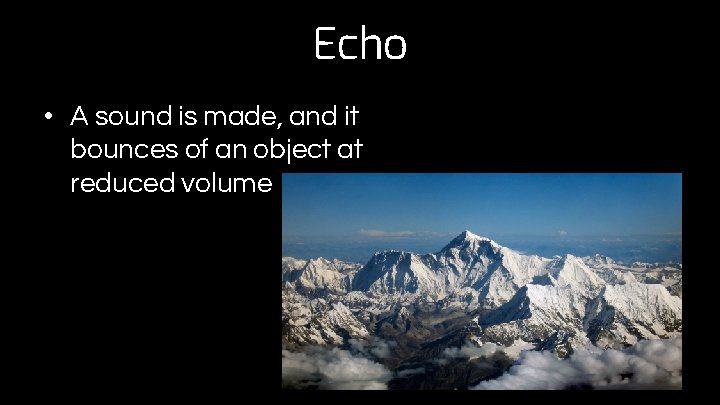 Echo

• A sound is made, and it bounces of an object at reduced volume